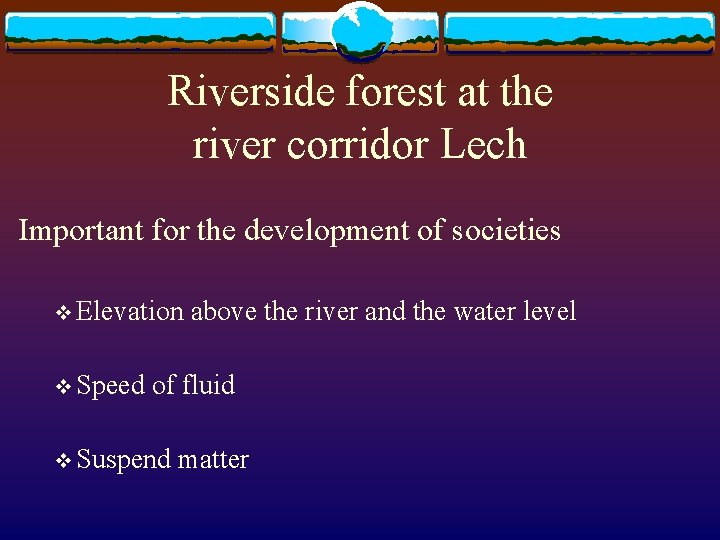 Riverside forest at the river corridor Lech

Important for the development of societies

❖ Elevation above the river and the water level

❖ Speed of fluid

❖ Suspend matter